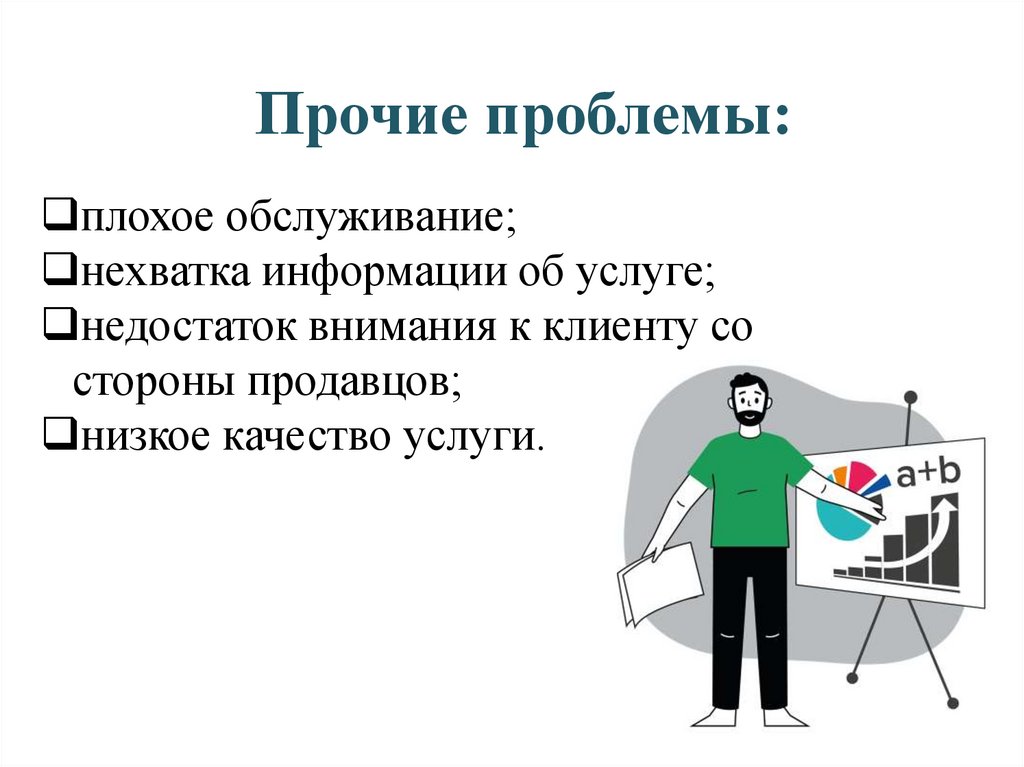 Прочие проблемы:

❑плохое обслуживание;
❑нехватка информации об услуге;
❑недостаток внимания к клиенту со стороны продавцов;
❑низкое качество услуги.

a+b